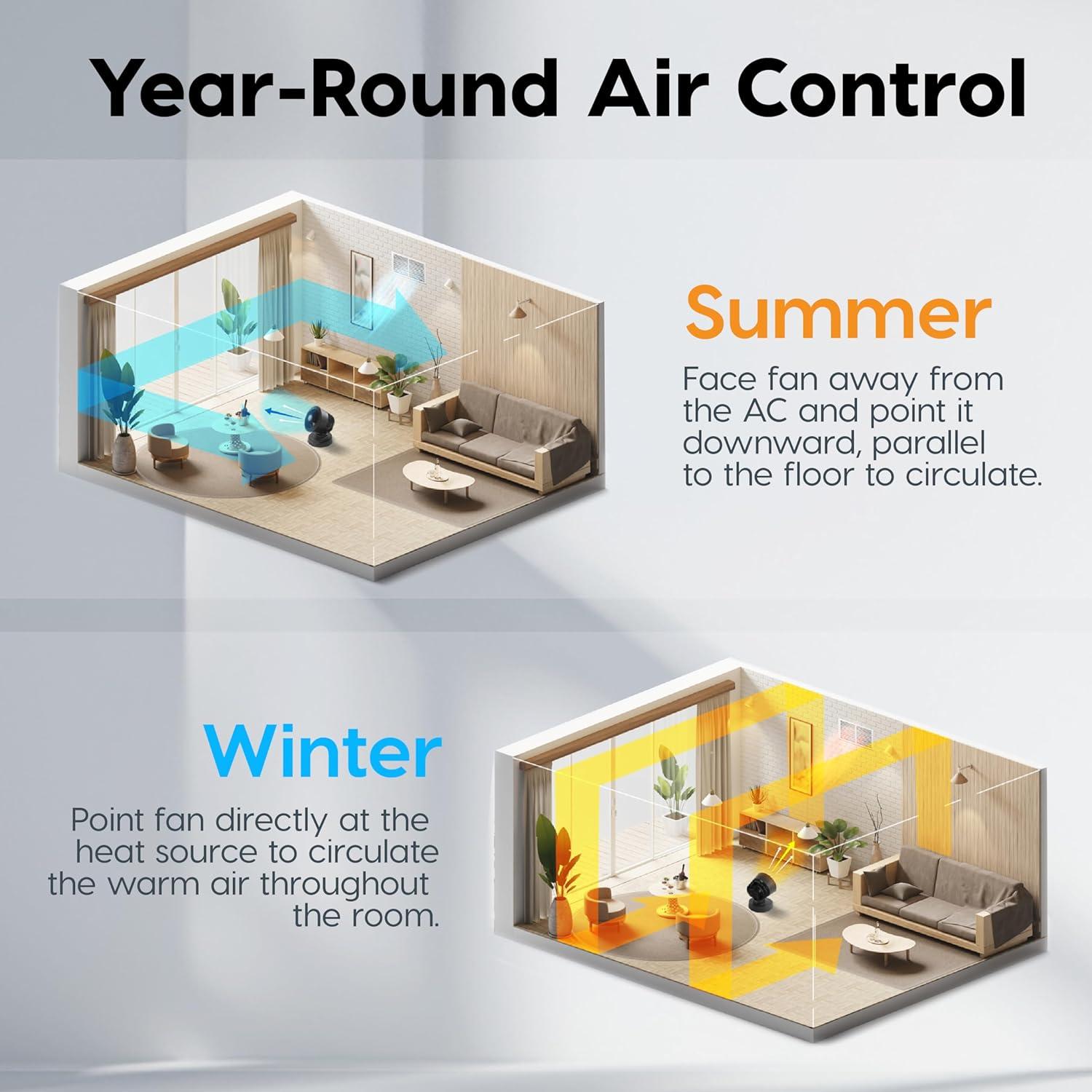 Year-Round Air Control

Summer

Face fan away from the AC and point it downward, parallel to the floor to circulate.

Winter

Point fan directly at the heat source to circulate the warm air throughout the room.